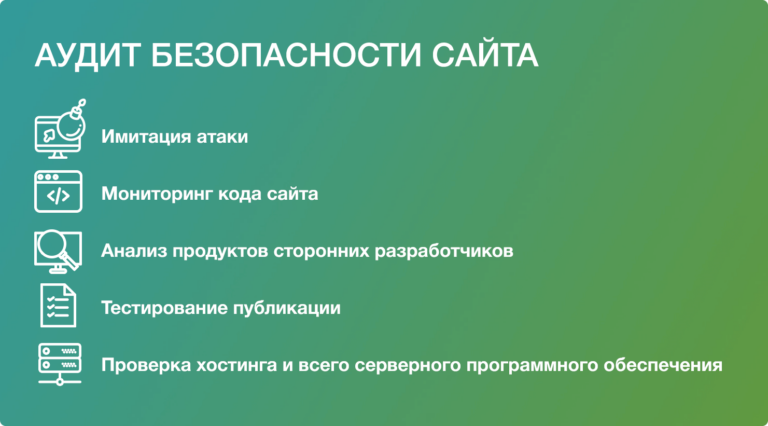 АУДИТ БЕЗОПАСНОСТИ САЙТА

Имитация атаки

</>
Мониторинг кода сайта

Анализ продуктов сторонних разработчиков

Тестирование публикации

Проверка хостинга и всего серверного программного обеспечения